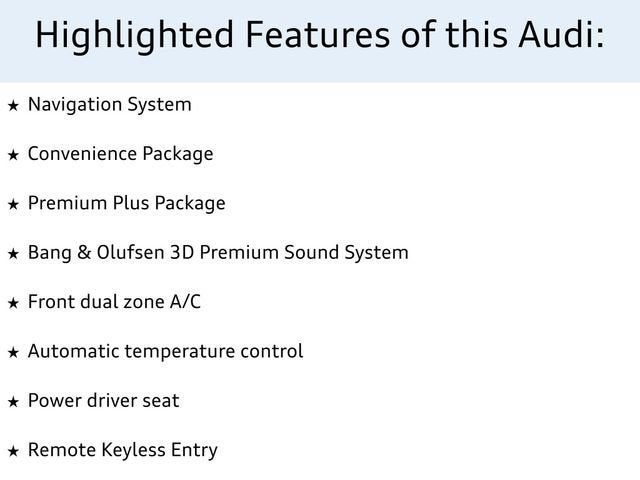 Highlighted Features of this Audi:

★ Navigation System

★ Convenience Package

★ Premium Plus Package

★ Bang & Olufsen 3D Premium Sound System

★ Front dual zone A/C

★ Automatic temperature control

★ Power driver seat

★ Remote Keyless Entry